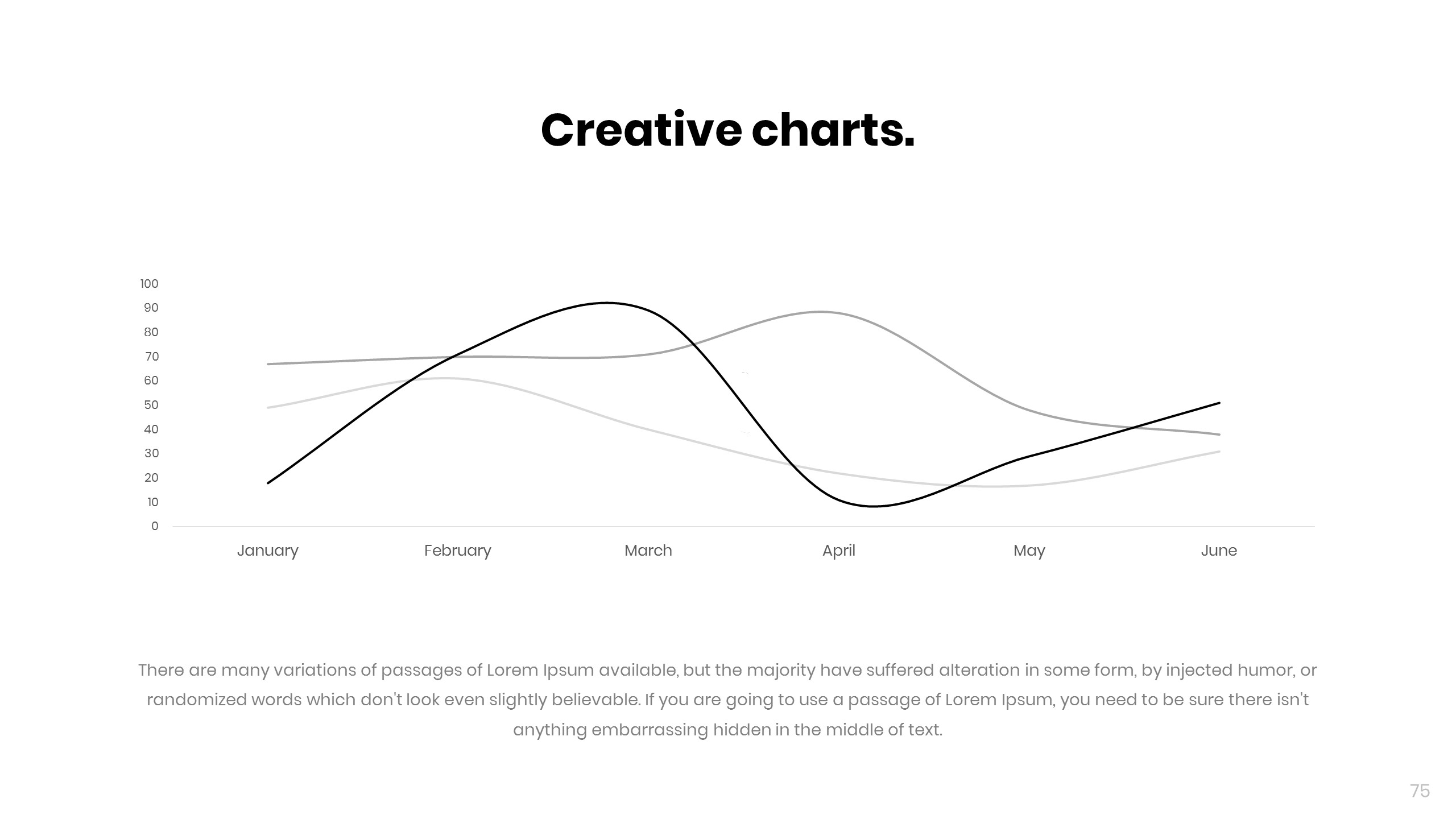 Creative charts.

100
90
80
70
60
50
40
30
20
10
0

January
February
March
April
May
June

There are many variations of passages of Lorem Ipsum available, but the majority have suffered alteration in some form, by injected humor, or randomized words which don't look even slightly believable. If you are going to use a passage of Lorem Ipsum, you need to be sure there isn't anything embarrassing hidden in the middle of text.

75